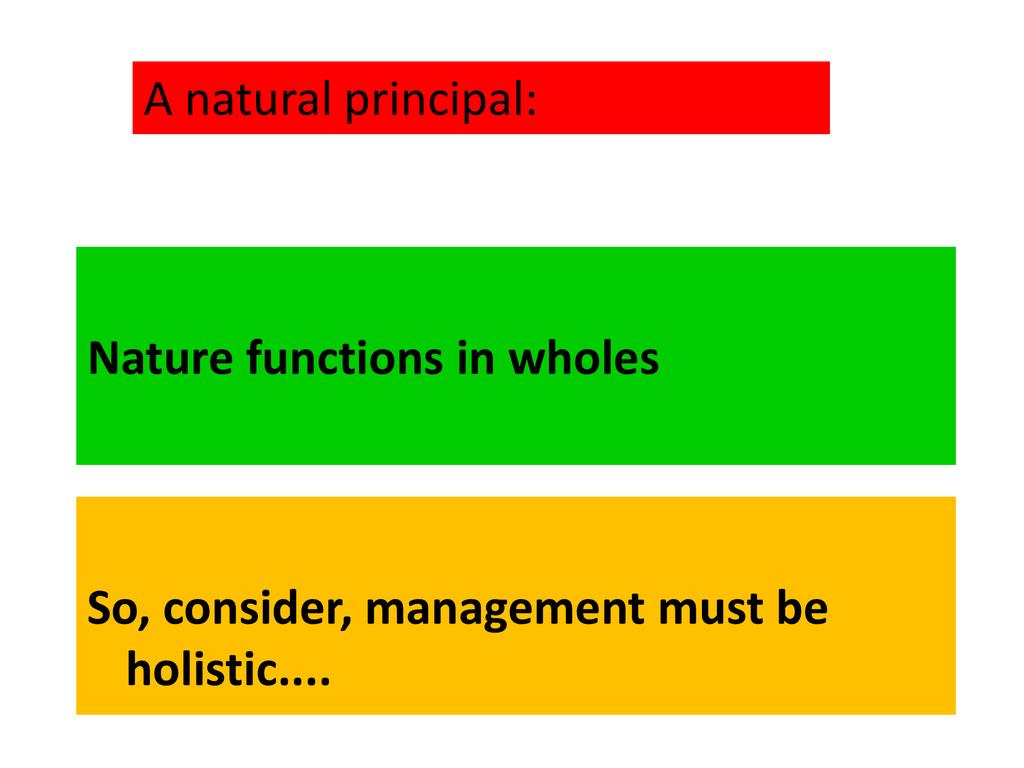 A natural principal:

Nature functions in wholes

So, consider, management must be holistic....